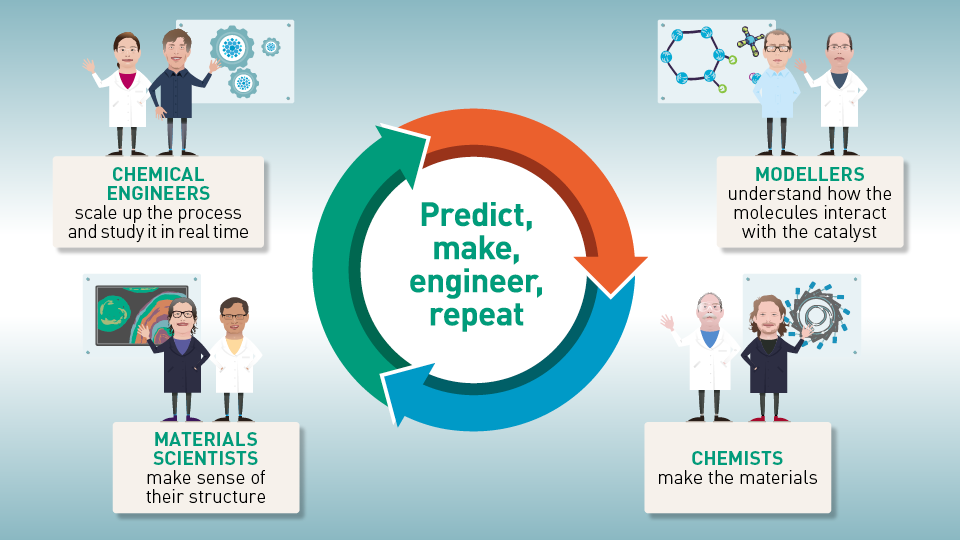 CHEMICAL ENGINEERS
scale up the process and study it in real time

MODELLERS
understand how the molecules interact with the catalyst

Predict, make, engineer, repeat

MATERIALS SCIENTISTS
make sense of their structure

CHEMISTS
make the materials